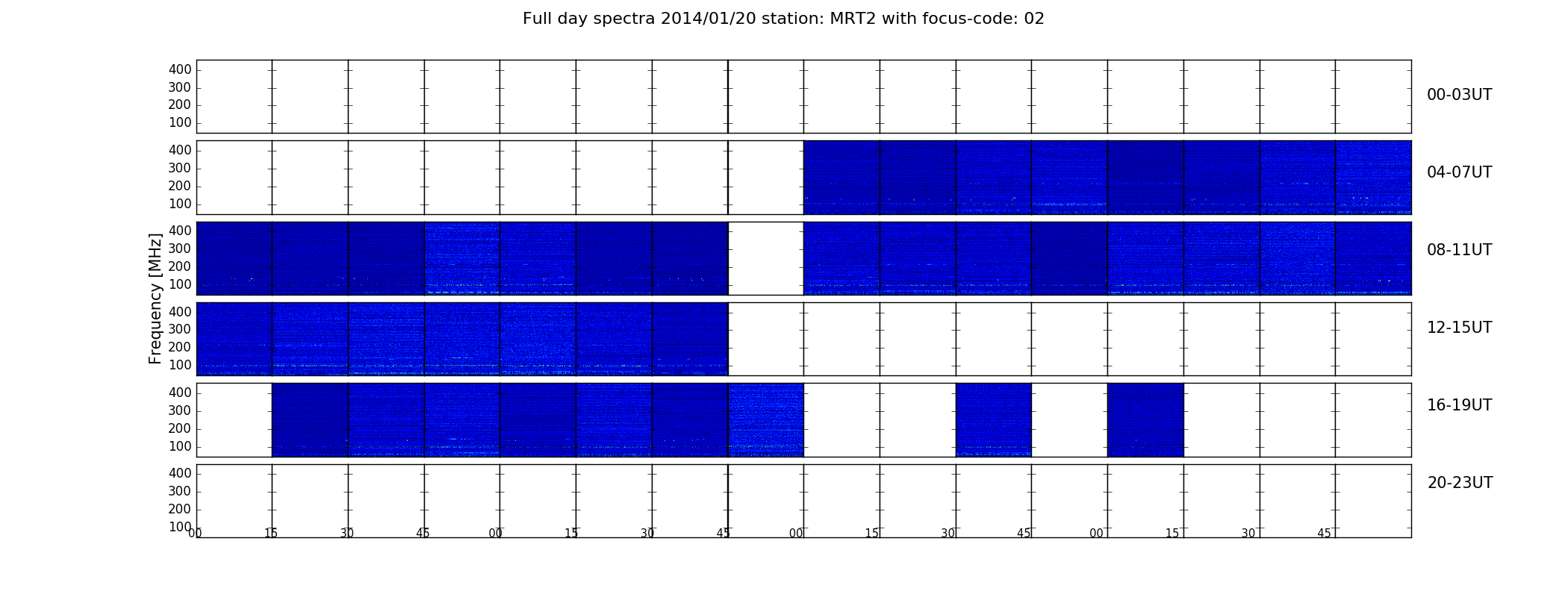 Full day spectra 2014/01/20 station: MRT2 with focus-code: 02

Frequency [MHz]

400
300
200
100
00-03UT

400
300
200
100
04-07UT

400
300
200
100
08-11UT

400
300
200
100
12-15UT

400
300
200
100
16-19UT

400
300
200
100
20-23UT

00 15 30 45 00 15 30 45 00 15 30 45 00 15 30 45